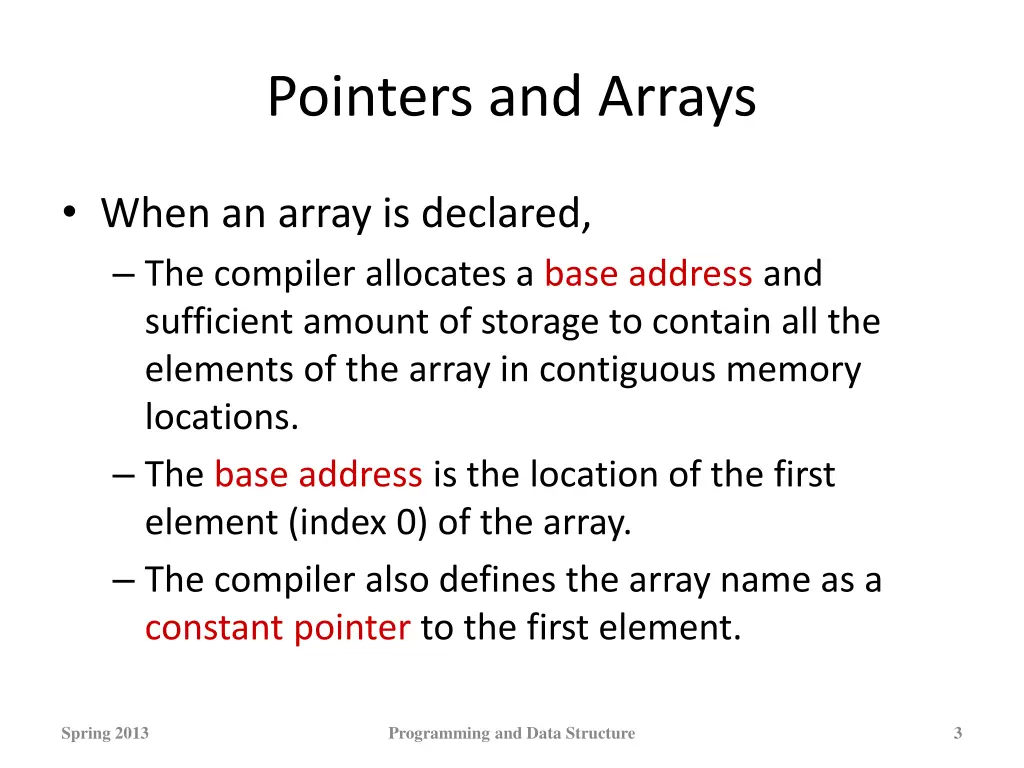 Pointers and Arrays

• When an array is declared,
– The compiler allocates a base address and sufficient amount of storage to contain all the elements of the array in contiguous memory locations.
– The base address is the location of the first element (index 0) of the array.
– The compiler also defines the array name as a constant pointer to the first element.

Spring 2013
Programming and Data Structure
3